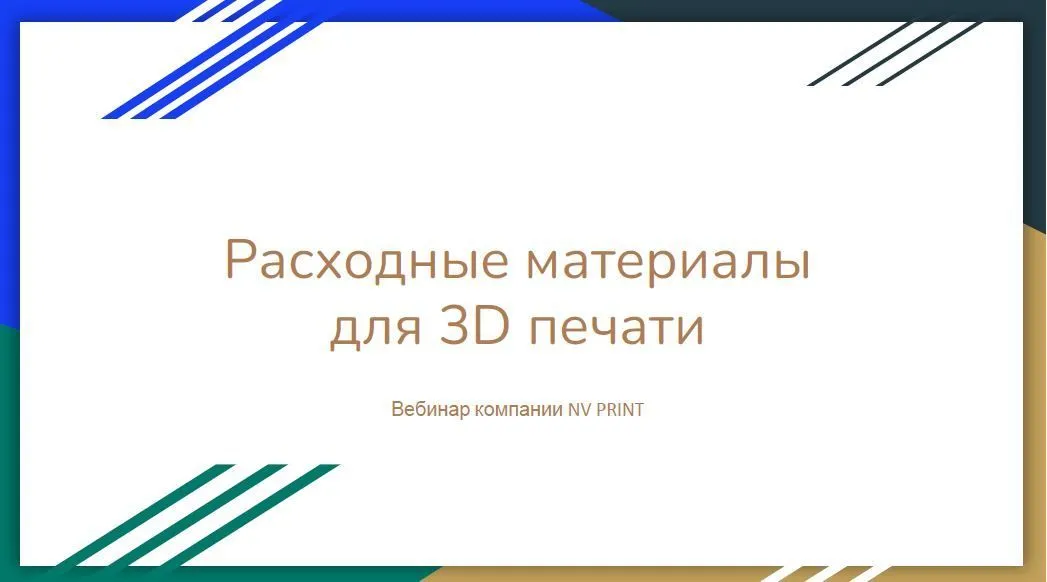 Расходные материалы для 3D печати

Вебинар компании NV PRINT